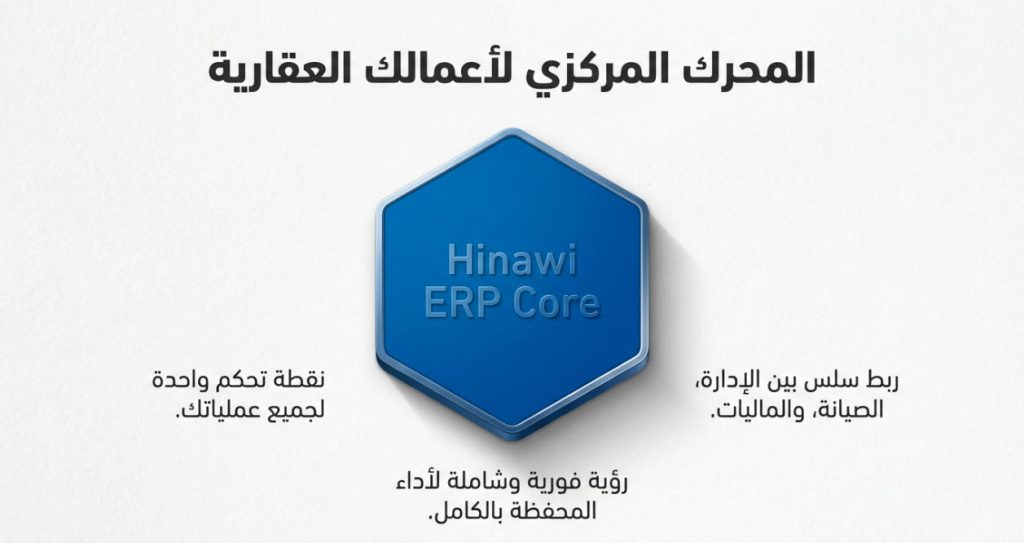 المحرك المركزي لأعمالك العقارية

Hinawi ERP Core

ربط سلس بين الإدارة، الصيانة، والماليات.

نقطة تحكم واحدة لجميع عملياتك.

رؤية فورية وشاملة لأداء المحفظة بالكامل.